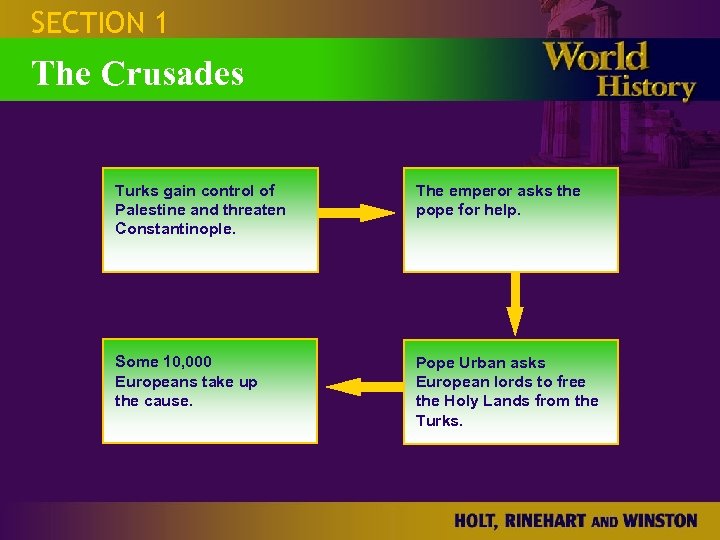 SECTION 1

The Crusades

World History

Turks gain control of Palestine and threaten Constantinople.

The emperor asks the pope for help.

Pope Urban asks European lords to free the Holy Lands from the Turks.

Some 10,000 Europeans take up the cause.

HOLT, RINEHART AND WINSTON